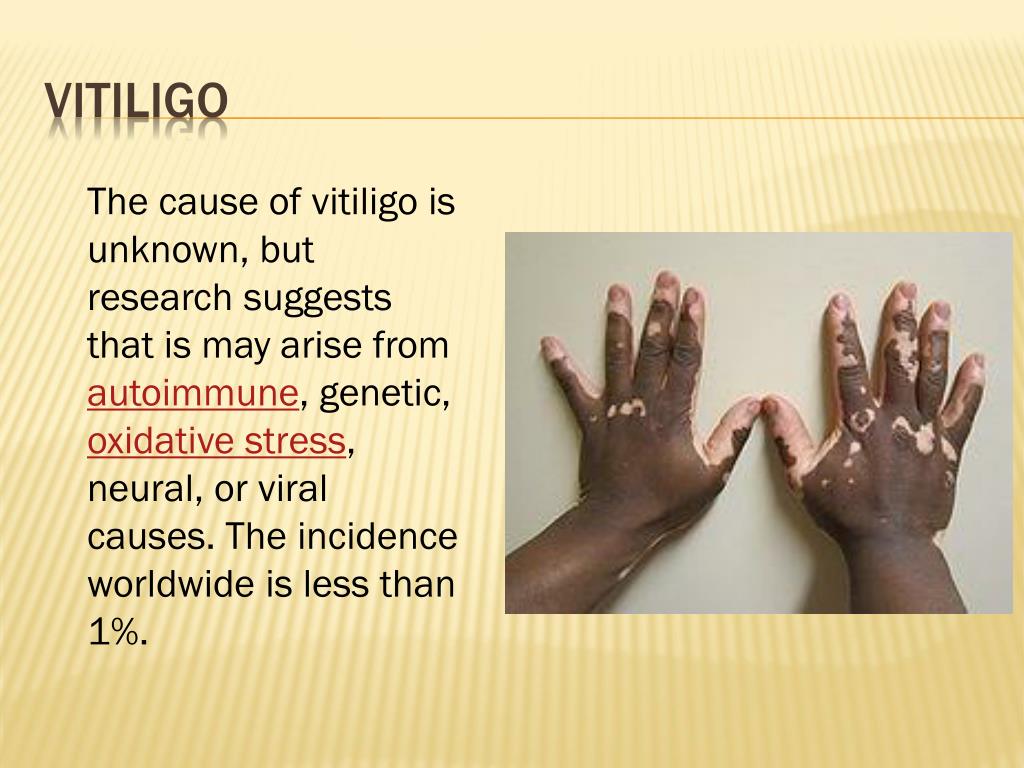 VITILIGO

The cause of vitiligo is unknown, but research suggests that is may arise from autoimmune, genetic, oxidative stress, neural, or viral causes. The incidence worldwide is less than 1%.